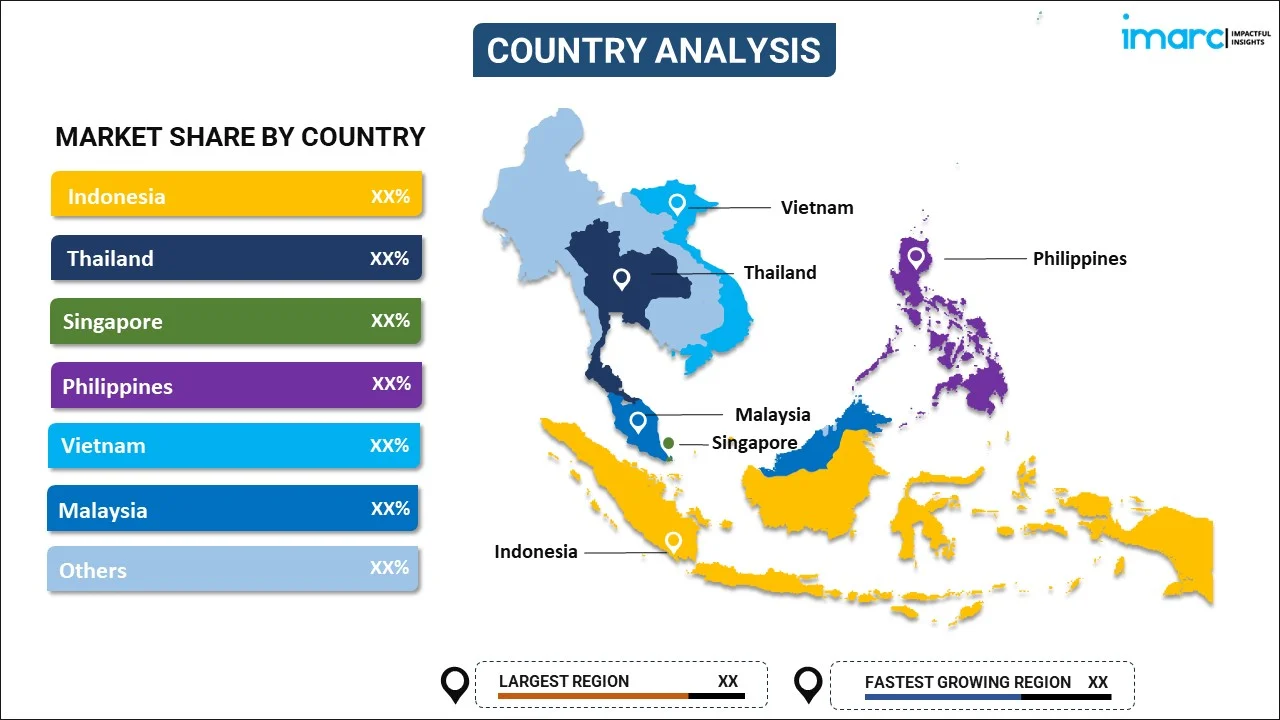 COUNTRY ANALYSIS

imarc IMPACTFUL INSIGHTS

MARKET SHARE BY COUNTRY

Indonesia XX%

Thailand XX%

Singapore XX%

Philippines XX%

Vietnam XX%

Malaysia XX%

Others XX%

Vietnam

Thailand

Philippines

Malaysia

Singapore

Indonesia

LARGEST REGION XX

FASTEST GROWING REGION XX